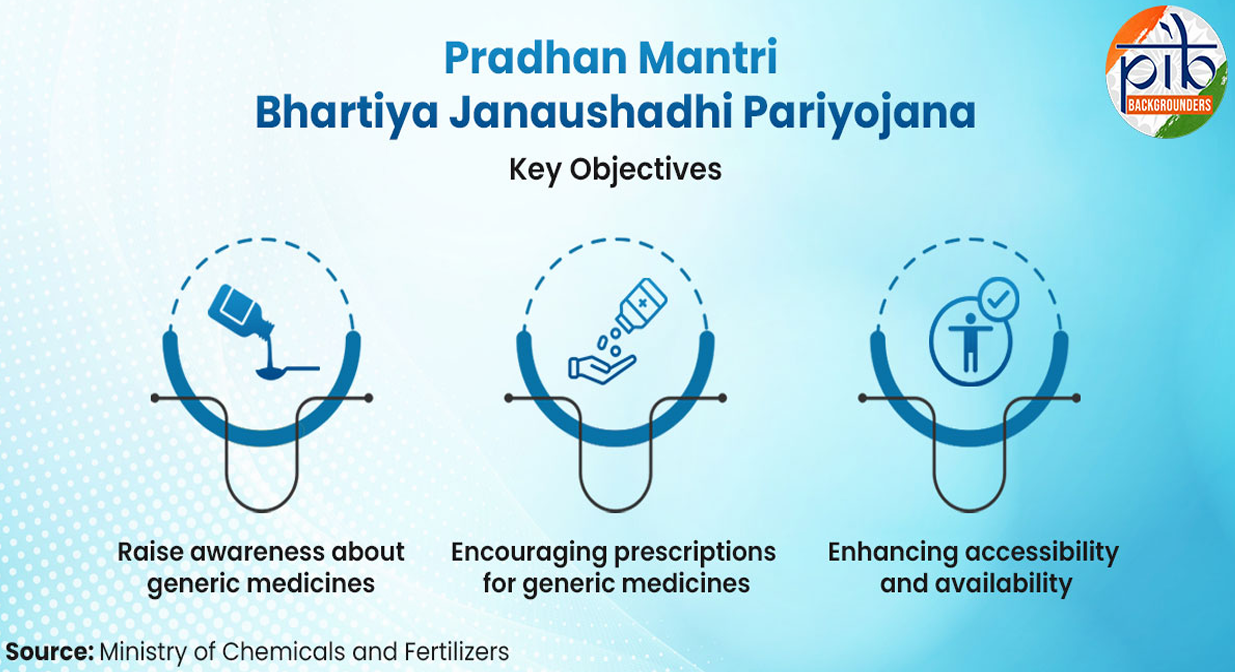 pib
BACKGROUNDERS

Pradhan Mantri
Bhartiya Janaushadhi Pariyojana

Key Objectives

Raise awareness about generic medicines

Encouraging prescriptions for generic medicines

Enhancing accessibility and availability

Source: Ministry of Chemicals and Fertilizers